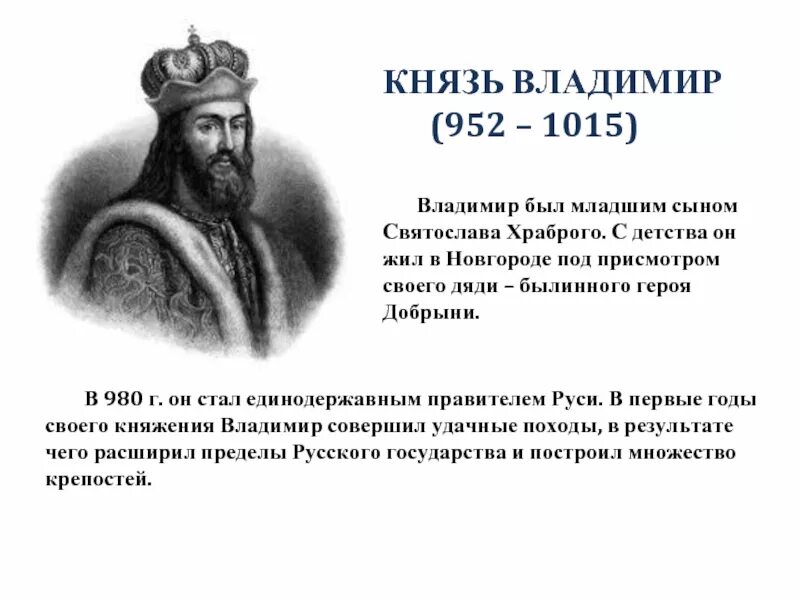 КНЯЗЬ ВЛАДИМИР
(952 – 1015)

Владимир был младшим сыном Святослава Храброго. С детства он жил в Новгороде под присмотром своего дяди – былинного героя Добрыни.

В 980 г. он стал единодержавным правителем Руси. В первые годы своего княжения Владимир совершил удачные походы, в результате чего расширил пределы Русского государства и построил множество крепостей.